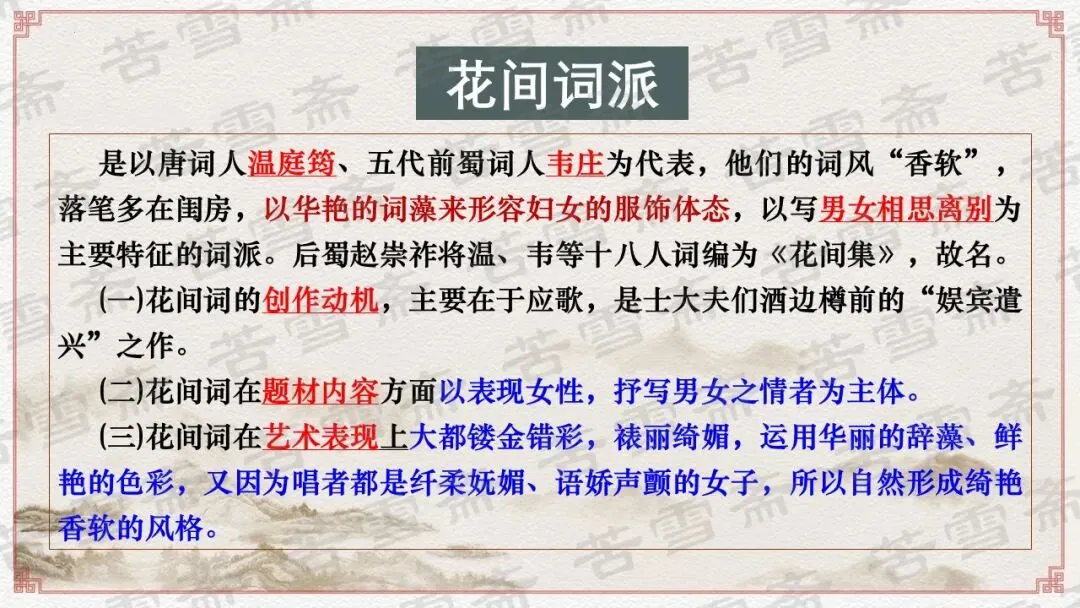 花间词派

是以唐词人温庭筠、五代前蜀词人韦庄为代表，他们的词风“香软”，落笔多在闺房，以华艳的词藻来形容妇女的服饰体态，以写男女相思离别为主要特征的词派。后蜀赵崇祚将温、韦等十八人词编为《花间集》，故名。

(一)花间词的创作动机，主要在于应歌，是士大夫们酒边樽前的“娱宾遣兴”之作。

(二)花间词在题材内容方面以表现女性，抒写男女之情者为主体。

(三)花间词在艺术表现上大都镂金错彩，裱丽绮媚，运用华丽的辞藻、鲜艳的色彩，又因为唱者都是纤柔妩媚、语娇声颤的女子，所以自然形成绮艳香软的风格。

苦雪斋